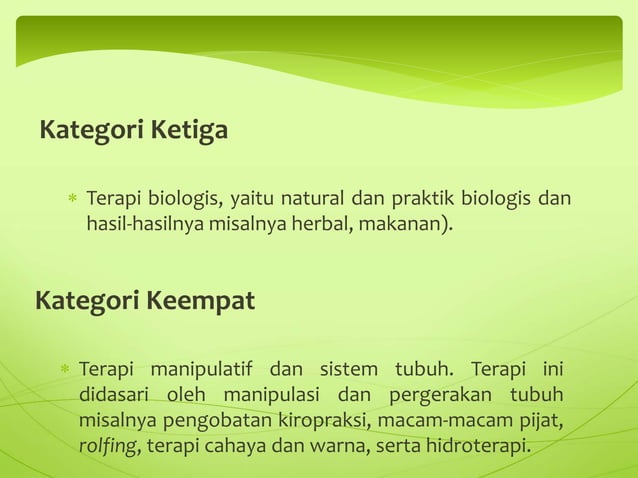 Kategori Ketiga

* Terapi biologis, yaitu natural dan praktik biologis dan hasil-hasilnya misalnya herbal, makanan).

Kategori Keempat

* Terapi manipulatif dan sistem tubuh. Terapi ini didasari oleh manipulasi dan pergerakan tubuh misalnya pengobatan kiropraksi, macam-macam pijat, rolfing, terapi cahaya dan warna, serta hidroterapi.